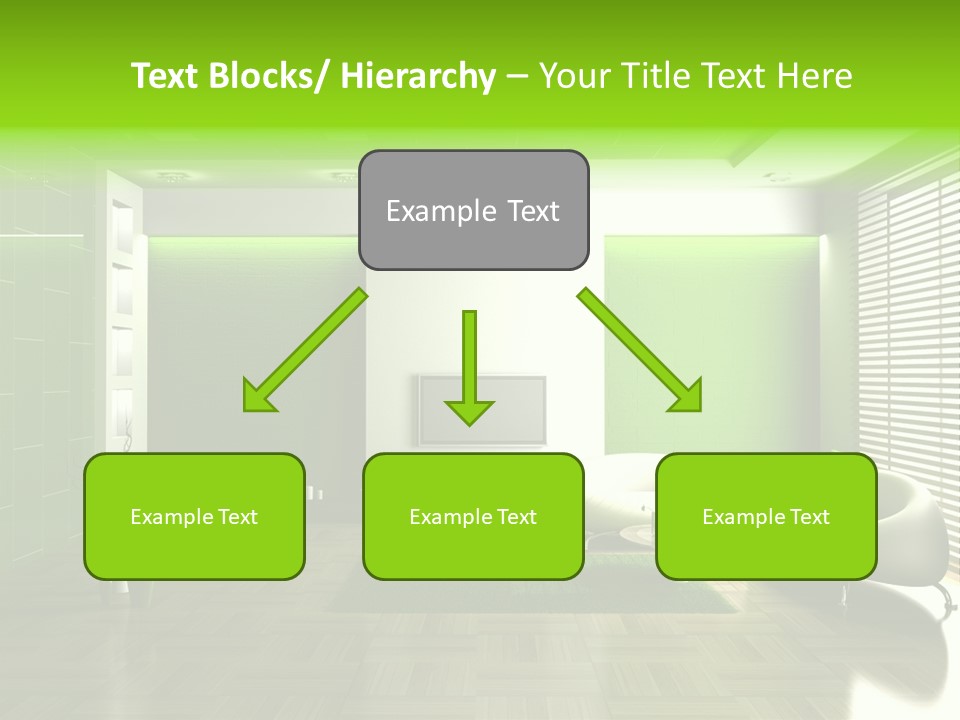 Text Blocks/ Hierarchy – Your Title Text Here

Example Text

Example Text

Example Text

Example Text